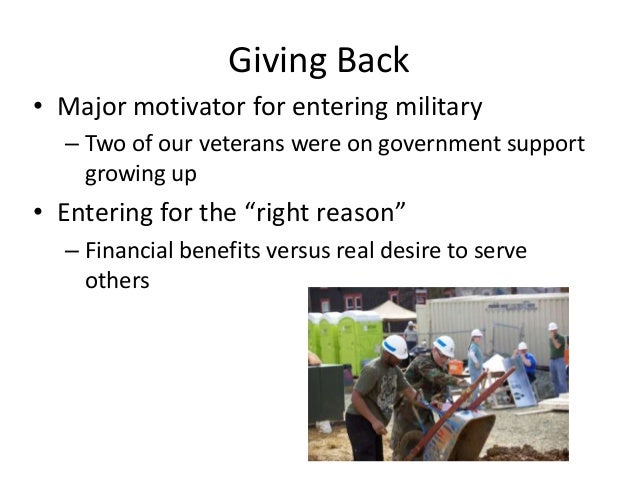 Giving Back

• Major motivator for entering military
– Two of our veterans were on government support growing up

• Entering for the “right reason”
– Financial benefits versus real desire to serve others